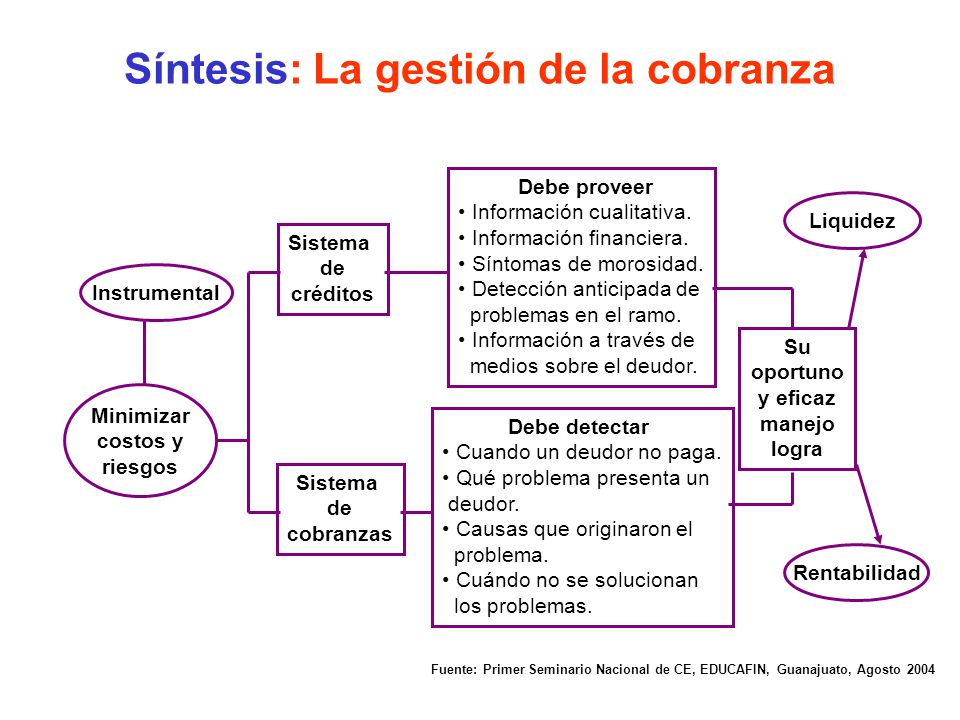 Síntesis: La gestión de la cobranza

Instrumental

Minimizar costos y riesgos

Sistema de créditos

Sistema de cobranzas

Debe proveer
• Información cualitativa.
• Información financiera.
• Síntomas de morosidad.
• Detección anticipada de problemas en el ramo.
• Información a través de medios sobre el deudor.

Debe detectar
• Cuando un deudor no paga.
• Qué problema presenta un deudor.
• Causas que originaron el problema.
• Cuándo no se solucionan los problemas.

Su oportuno y eficaz manejo logra

Liquidez

Rentabilidad

Fuente: Primer Seminario Nacional de CE, EDUCAFIN, Guanajuato, Agosto 2004